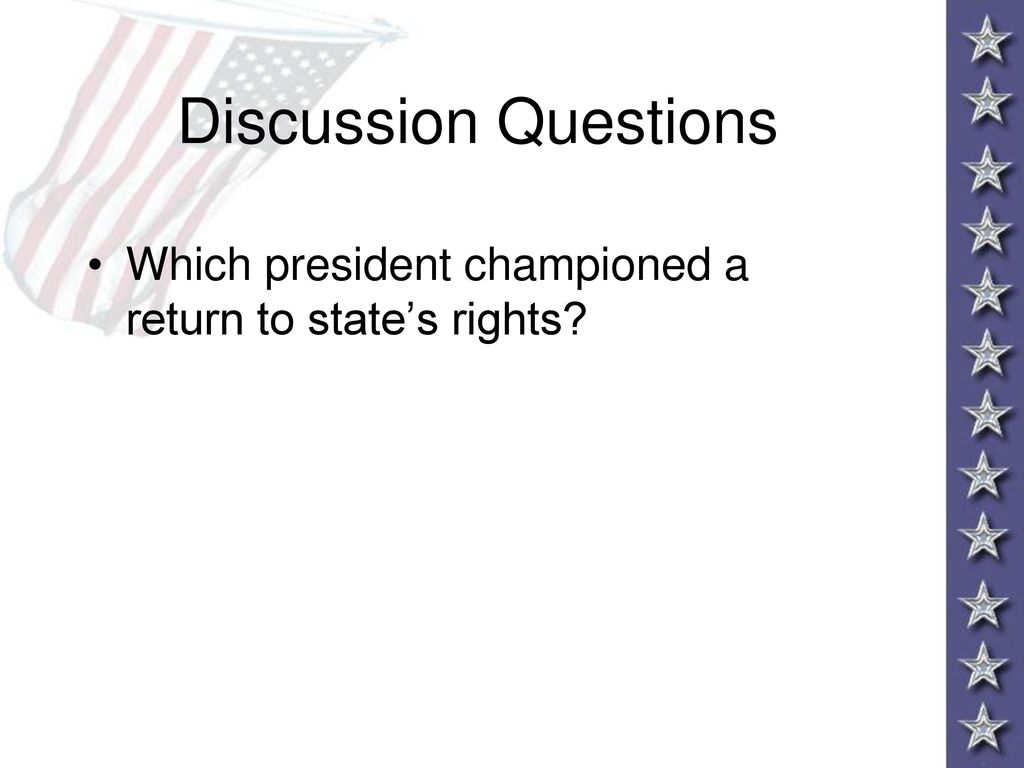 Discussion Questions

• Which president championed a return to state’s rights?